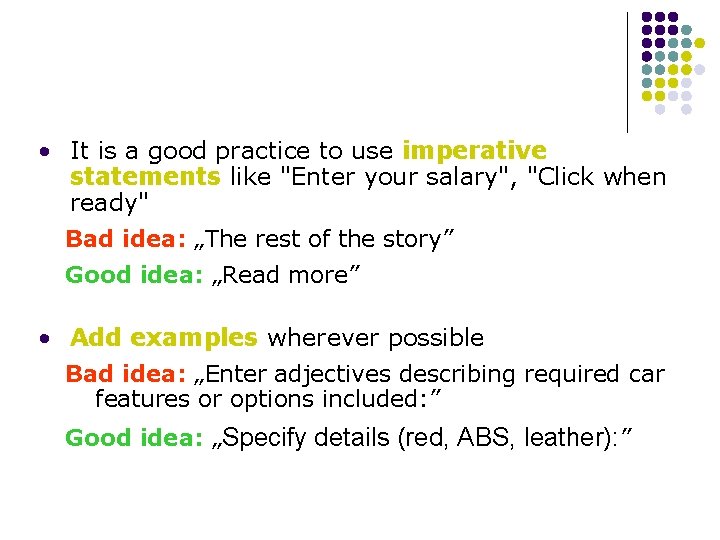 • It is a good practice to use imperative statements like "Enter your salary", "Click when ready"

Bad idea: „The rest of the story”

Good idea: „Read more”

• Add examples wherever possible

Bad idea: „Enter adjectives describing required car features or options included:”

Good idea: „Specify details (red, ABS, leather):”